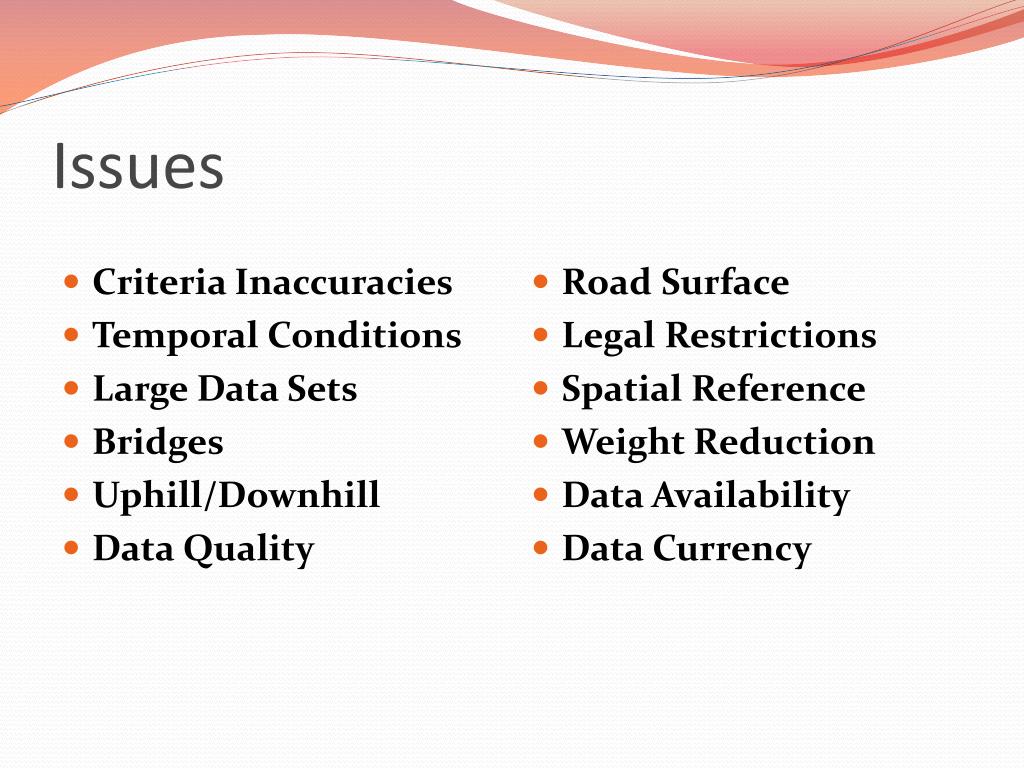 Issues

- Criteria Inaccuracies
- Temporal Conditions
- Large Data Sets
- Bridges
- Uphill/Downhill
- Data Quality

- Road Surface
- Legal Restrictions
- Spatial Reference
- Weight Reduction
- Data Availability
- Data Currency